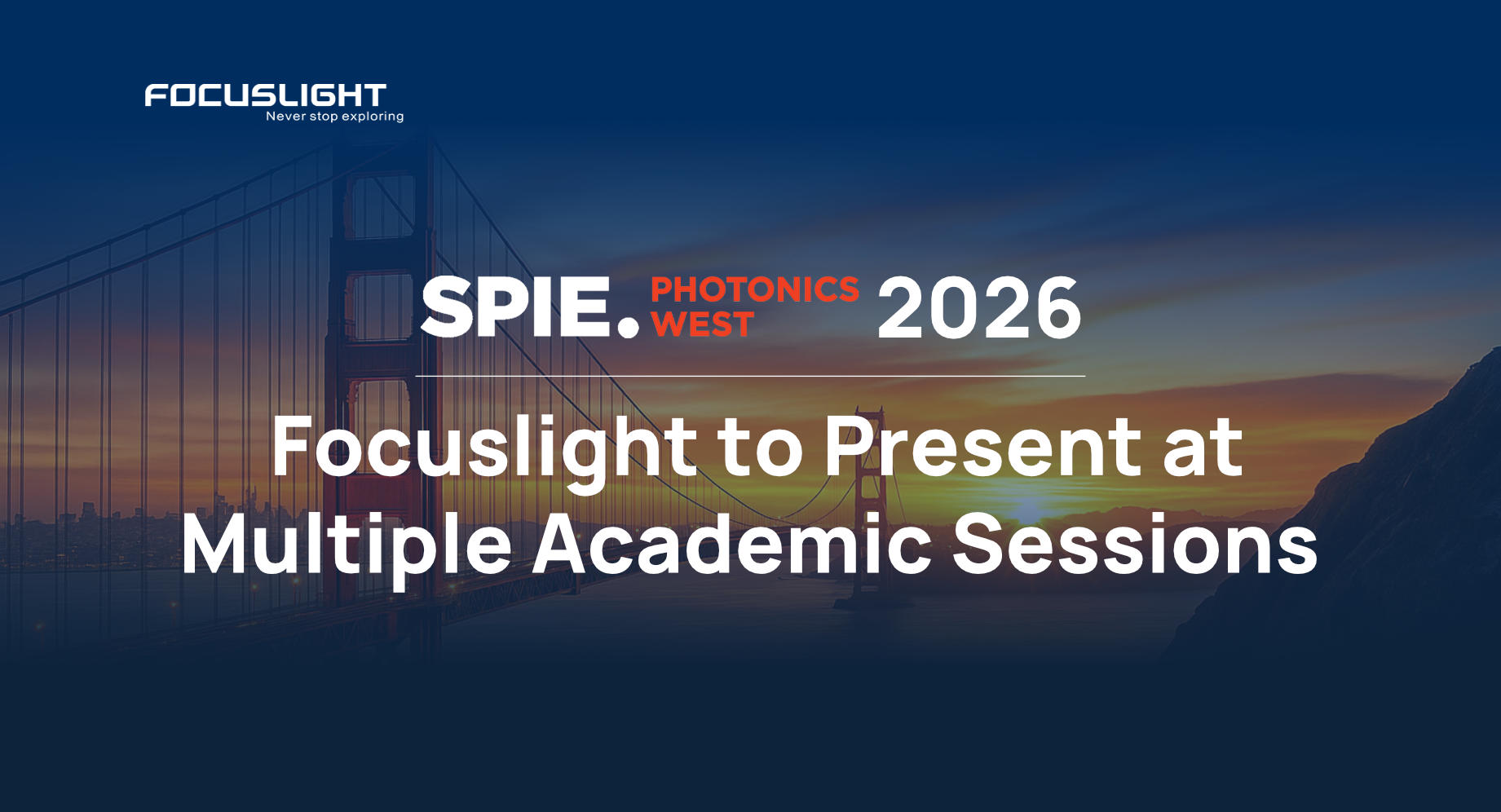 FOCUSLIGHT
Never stop exploring

SPIE. PHOTONICS WEST 2026

Focuslight to Present at Multiple Academic Sessions